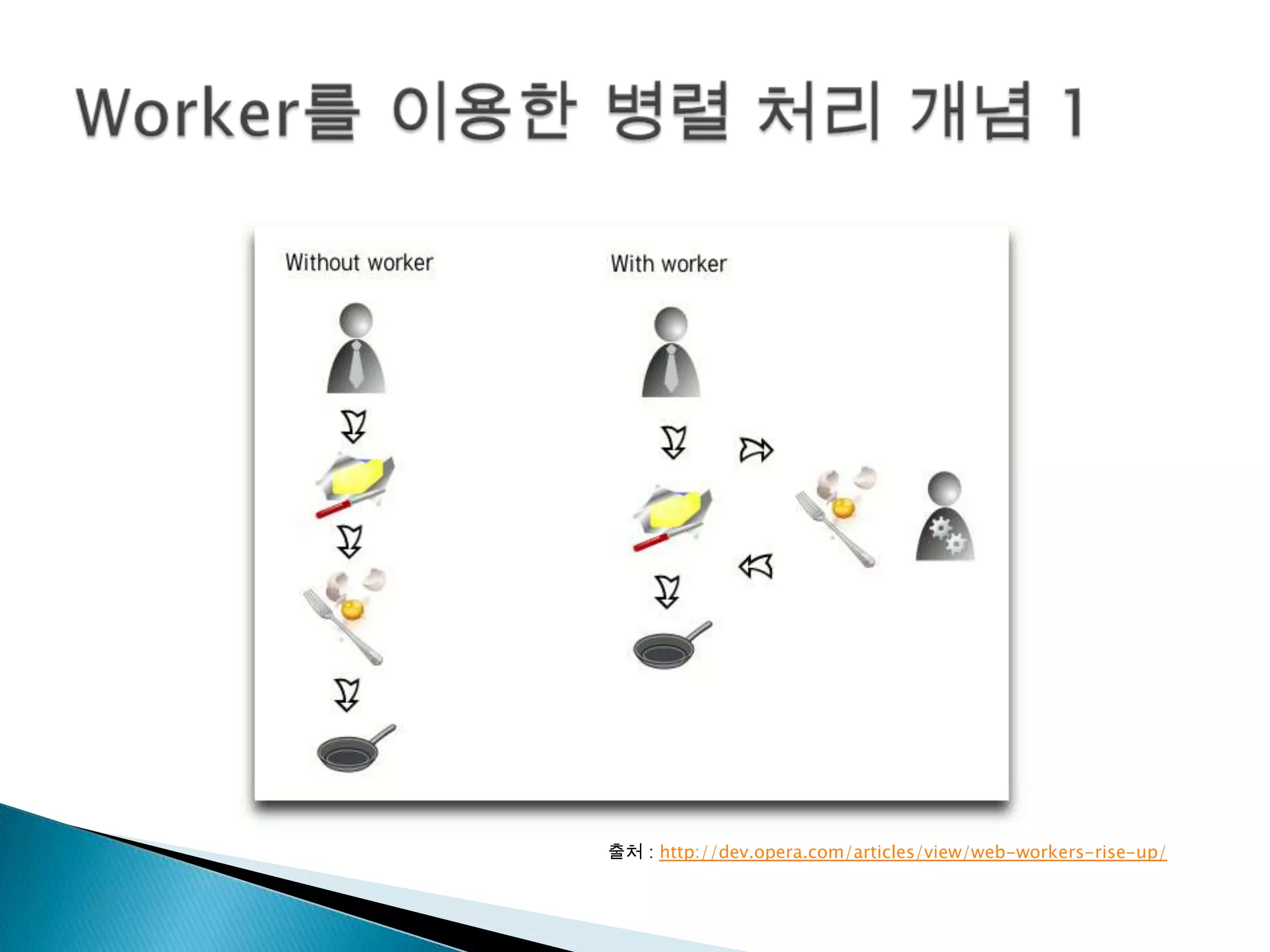 Worker를 이용한 병렬 처리 개념 1

Without worker

With worker

출처 : http://dev.opera.com/articles/view/web-workers-rise-up/